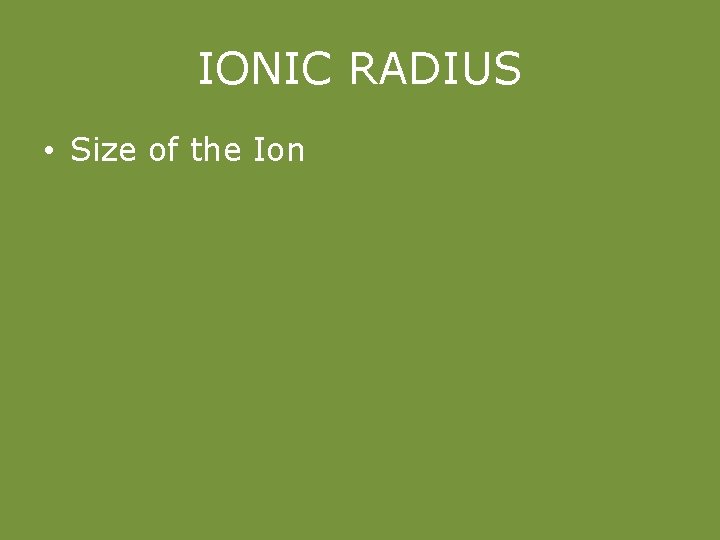 IONIC RADIUS

• Size of the Ion